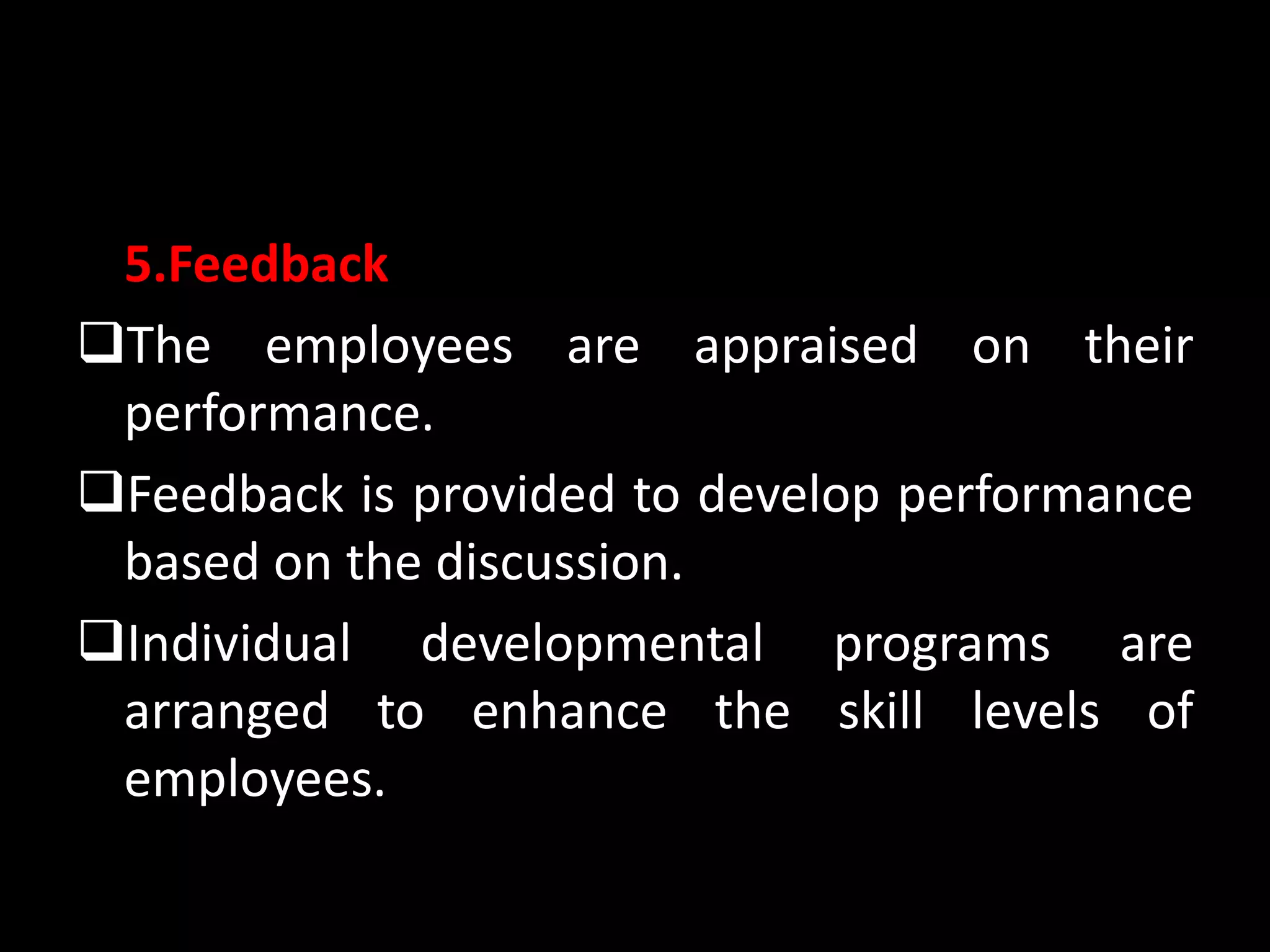 5.Feedback

❑The employees are appraised on their performance.

❑Feedback is provided to develop performance based on the discussion.

❑Individual developmental programs are arranged to enhance the skill levels of employees.